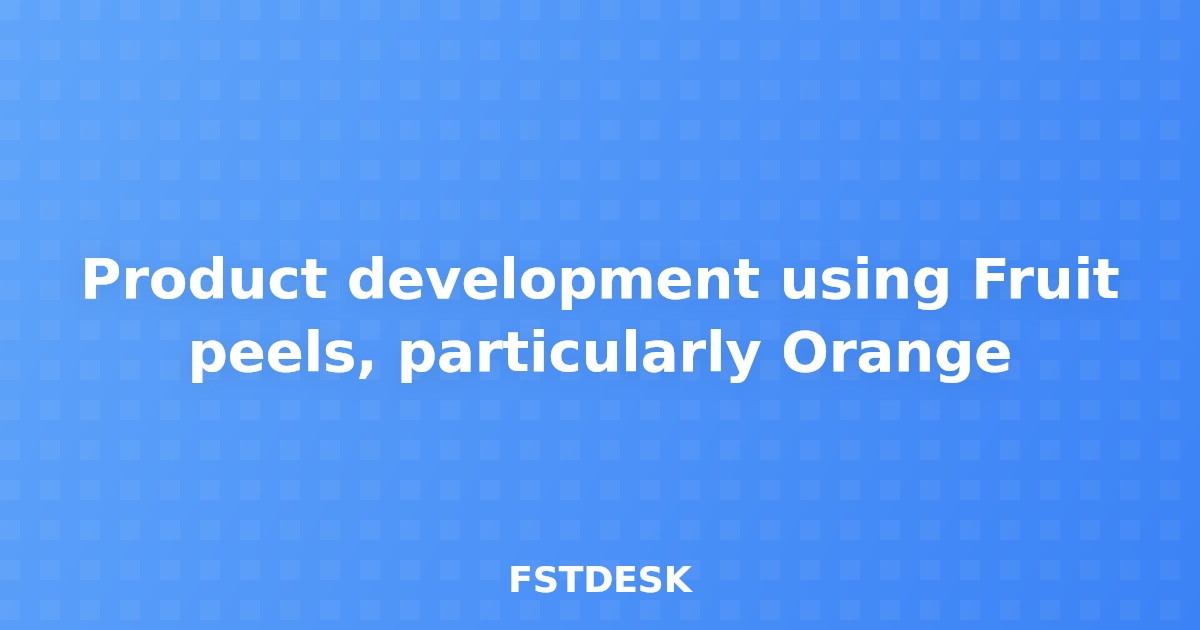 Product development using Fruit peels, particularly Orange

FSTDESK